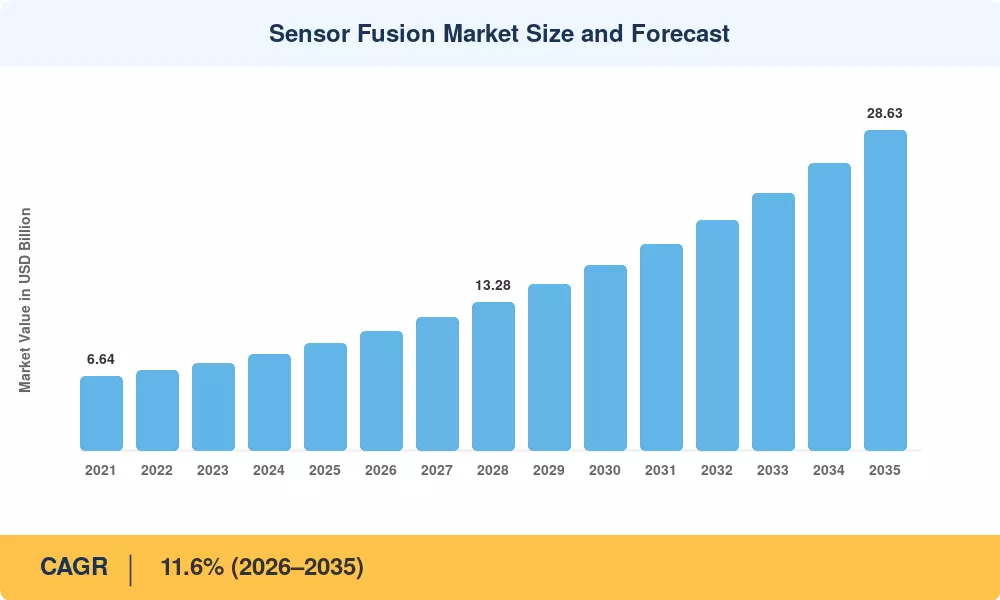 Sensor Fusion Market Size and Forecast

Market Value in USD Billion

6.64

13.28

28.63

2021
2022
2023
2024
2025
2026
2027
2028
2029
2030
2031
2032
2033
2034
2035

CAGR | 11.6% (2026–2035)